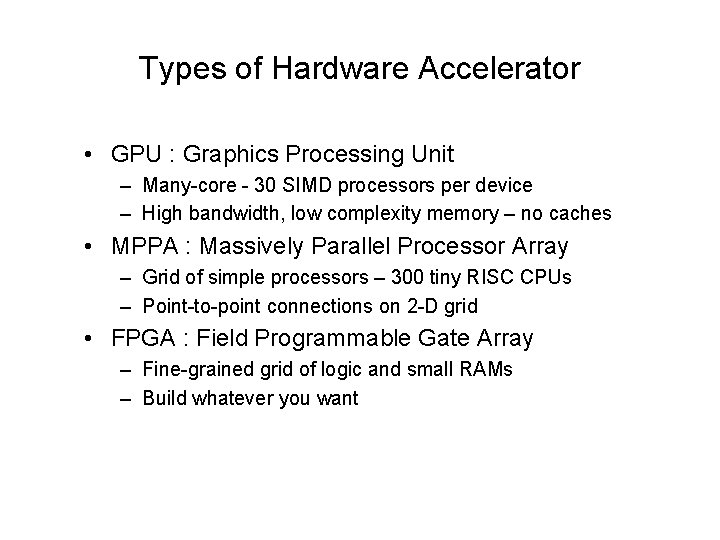 Types of Hardware Accelerator

• GPU : Graphics Processing Unit
– Many-core - 30 SIMD processors per device
– High bandwidth, low complexity memory – no caches

• MPPA : Massively Parallel Processor Array
– Grid of simple processors – 300 tiny RISC CPUs
– Point-to-point connections on 2-D grid

• FPGA : Field Programmable Gate Array
– Fine-grained grid of logic and small RAMs
– Build whatever you want